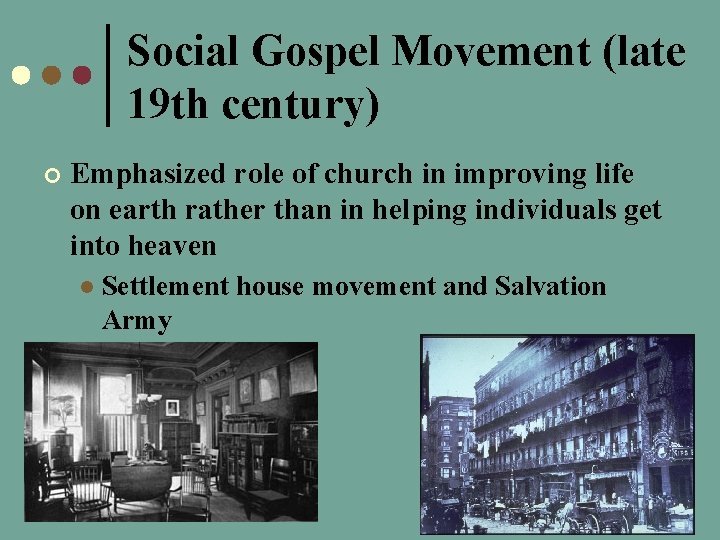 Social Gospel Movement (late 19th century)

Emphasized role of church in improving life on earth rather than in helping individuals get into heaven

Settlement house movement and Salvation Army